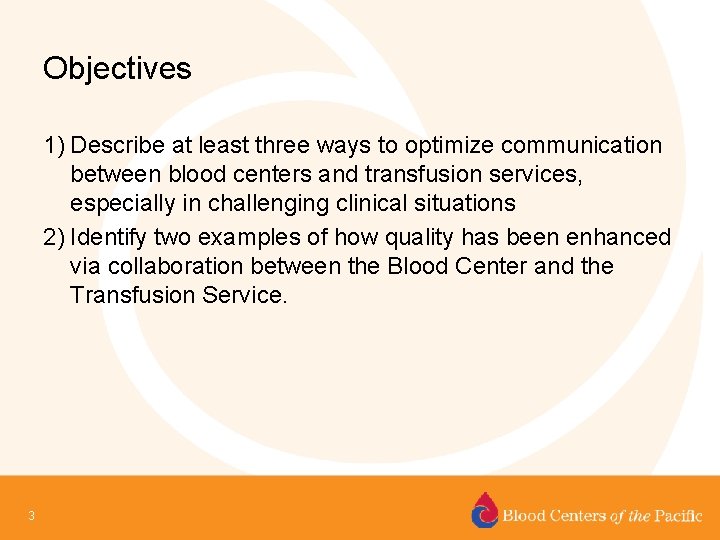 Objectives

1) Describe at least three ways to optimize communication between blood centers and transfusion services, especially in challenging clinical situations

2) Identify two examples of how quality has been enhanced via collaboration between the Blood Center and the Transfusion Service.

3

Blood Centers of the Pacific